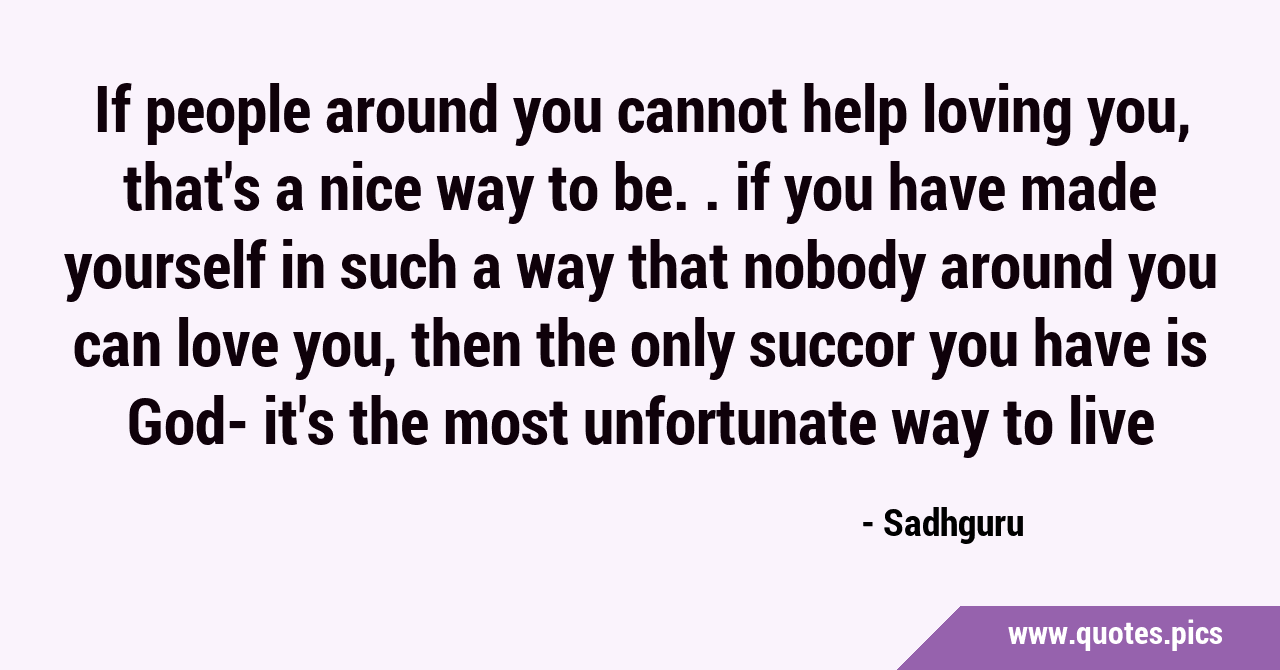 If people around you cannot help loving you, that's a nice way to be. . if you have made yourself in such a way that nobody around you can love you, then the only succor you have is God- it's the most unfortunate way to live

- Sadhguru

www.quotes.pics